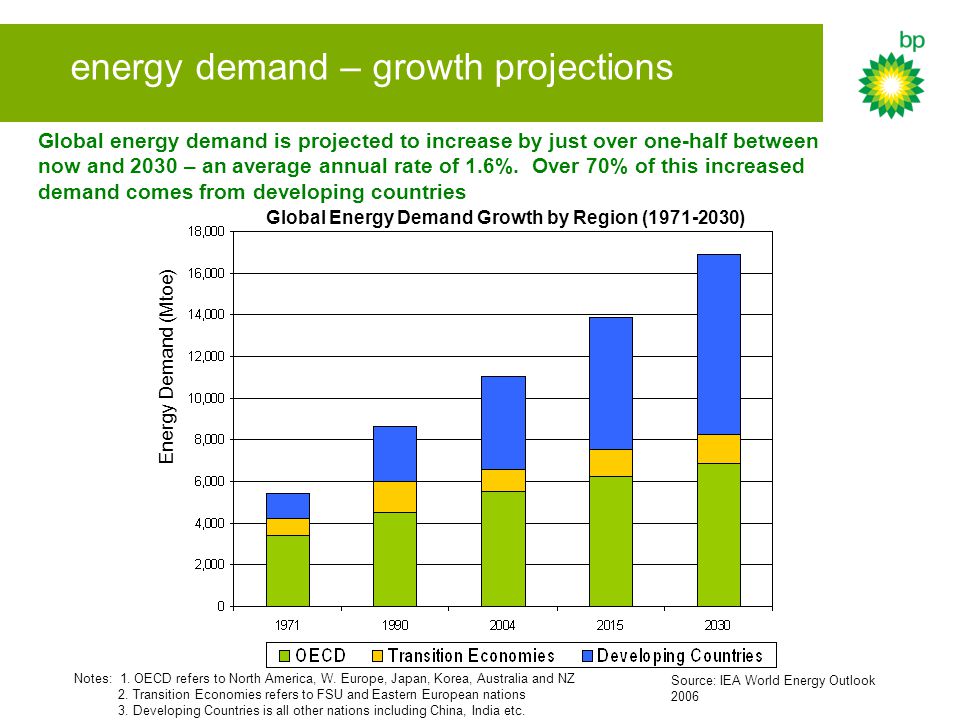 energy demand – growth projections

bp

Global energy demand is projected to increase by just over one-half between now and 2030 – an average annual rate of 1.6%. Over 70% of this increased demand comes from developing countries

Global Energy Demand Growth by Region (1971-2030)

Energy Demand (Mtoe)

18,000
16,000
14,000
12,000
10,000
8,000
6,000
4,000
2,000
0

1971 1990 2004 2015 2030

OECD Transition Economies Developing Countries

Notes: 1. OECD refers to North America, W. Europe, Japan, Korea, Australia and NZ
2. Transition Economies refers to FSU and Eastern European nations
3. Developing Countries is all other nations including China, India etc.

Source: IEA World Energy Outlook 2006